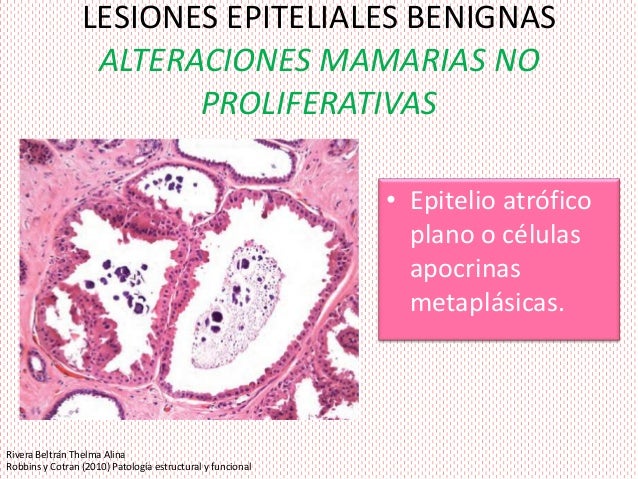 LESIONES EPITELIALES BENIGNAS
ALTERACIONES MAMARIAS NO PROLIFERATIVAS

• Epitelio atrófico plano o células apocrinas metaplásicas.

Rivera Beltrán Thelma Alina
Robbins y Cotran (2010) Patología estructural y funcional